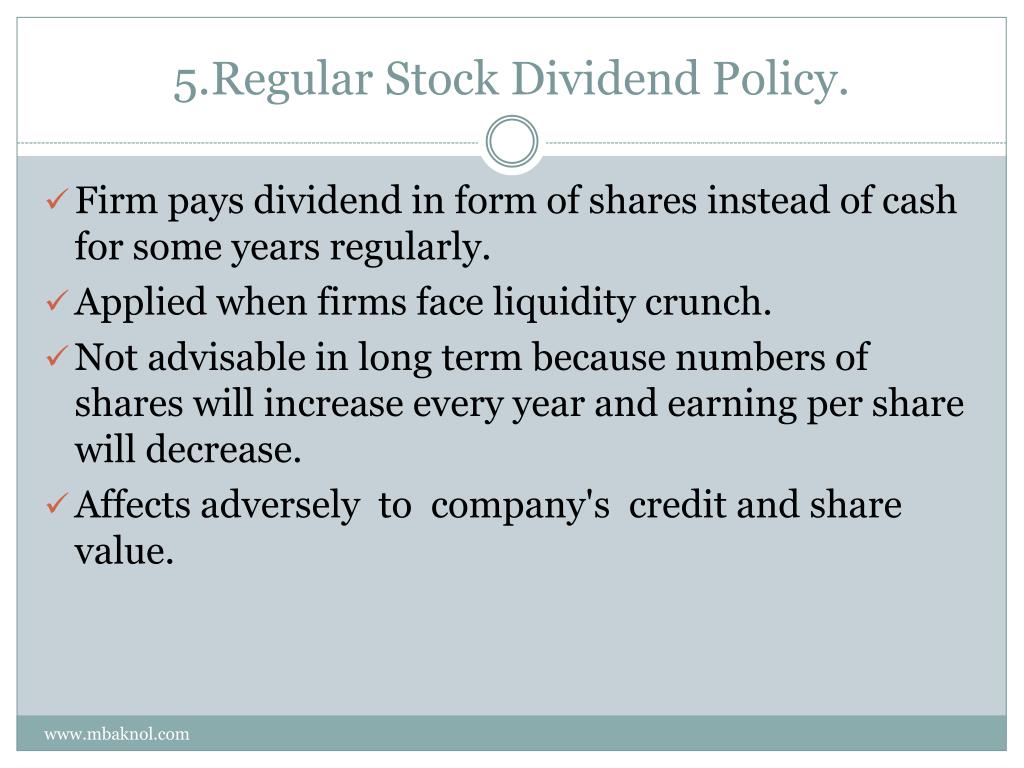 5.Regular Stock Dividend Policy.

✓ Firm pays dividend in form of shares instead of cash for some years regularly.

✓ Applied when firms face liquidity crunch.

✓ Not advisable in long term because numbers of shares will increase every year and earning per share will decrease.

✓ Affects adversely to company's credit and share value.

www.mbaknol.com